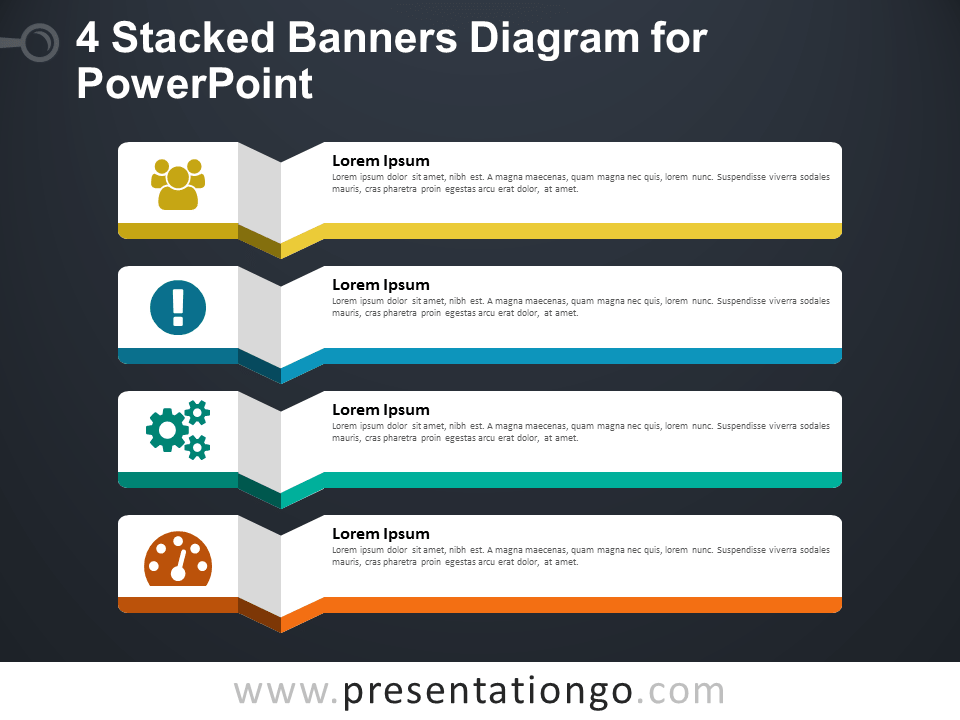 4 Stacked Banners Diagram for PowerPoint

Lorem Ipsum
Lorem ipsum dolor sit amet, nibh est. A magna maecenas, quam magna nec quis, lorem nunc. Suspendisse viverra sodales mauris, cras pharetra proin egestas arcu erat dolor, at amet.

Lorem Ipsum
Lorem ipsum dolor sit amet, nibh est. A magna maecenas, quam magna nec quis, lorem nunc. Suspendisse viverra sodales mauris, cras pharetra proin egestas arcu erat dolor, at amet.

Lorem Ipsum
Lorem ipsum dolor sit amet, nibh est. A magna maecenas, quam magna nec quis, lorem nunc. Suspendisse viverra sodales mauris, cras pharetra proin egestas arcu erat dolor, at amet.

Lorem Ipsum
Lorem ipsum dolor sit amet, nibh est. A magna maecenas, quam magna nec quis, lorem nunc. Suspendisse viverra sodales mauris, cras pharetra proin egestas arcu erat dolor, at amet.

www.presentationgo.com